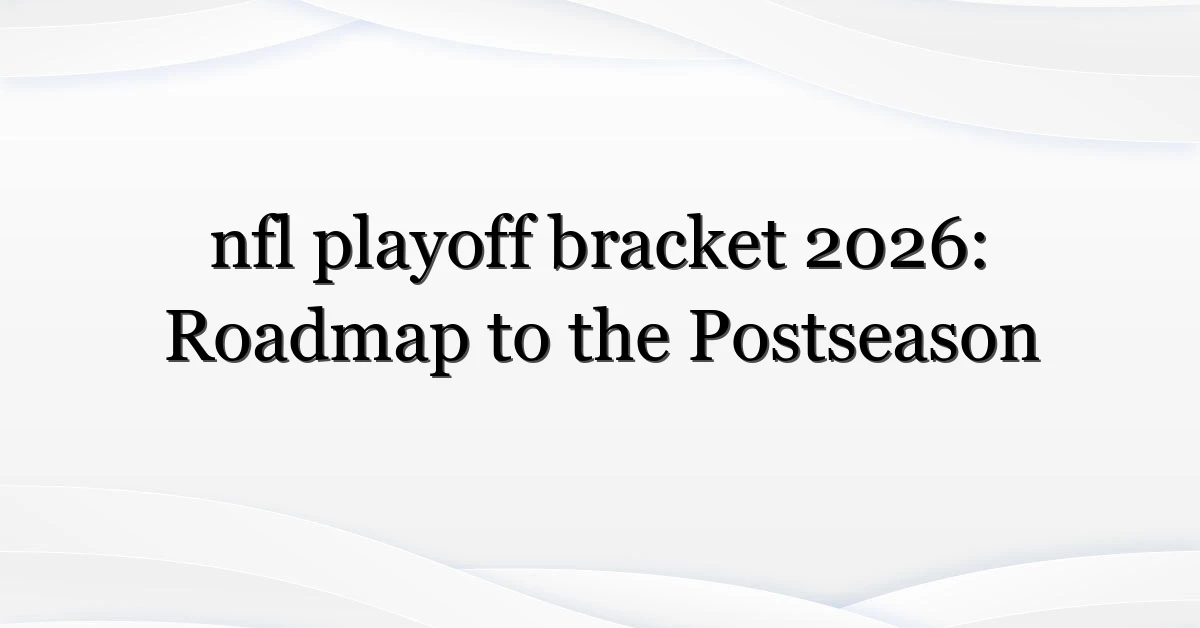 nfl playoff bracket 2026: Roadmap to the Postseason